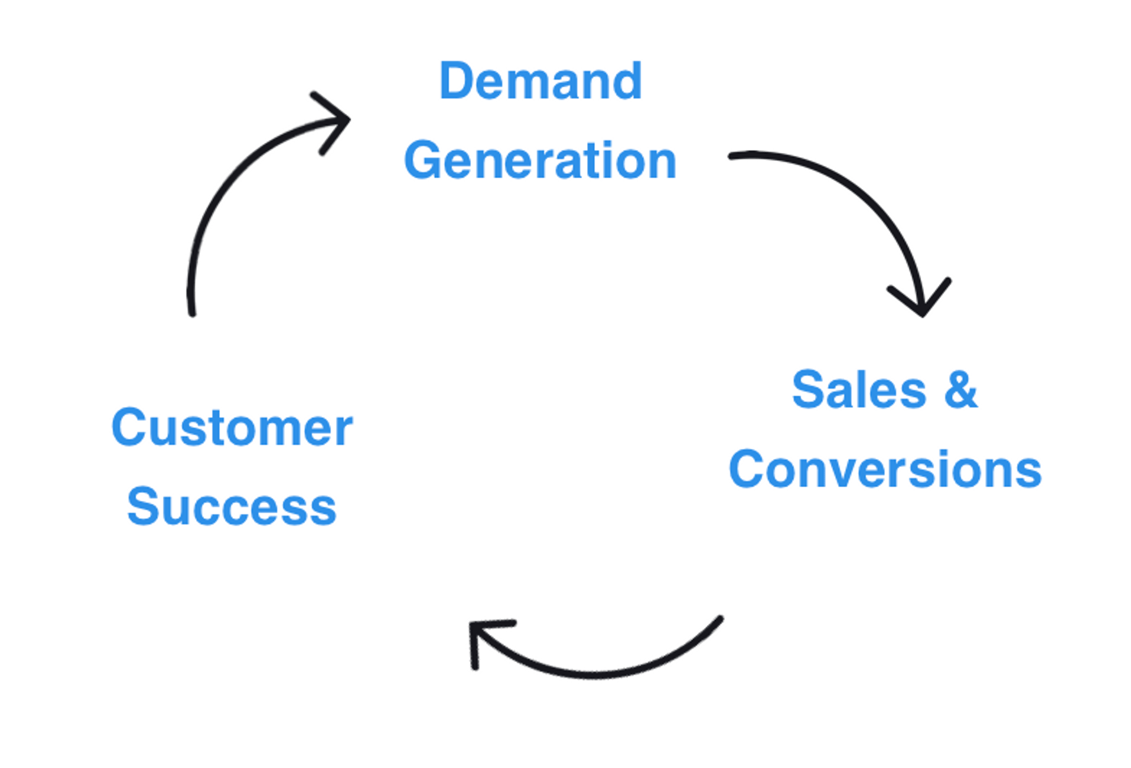 Demand Generation

Sales & Conversions

Customer Success